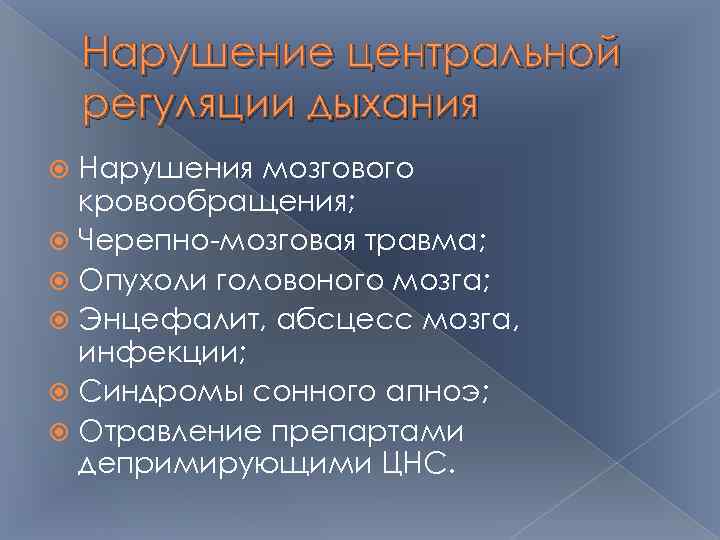 Нарушение центральной регуляции дыхания

Нарушения мозгового кровообращения;
Черепно-мозговая травма;
Опухоли головоного мозга;
Энцефалит, абсцесс мозга, инфекции;
Синдромы сонного апноэ;
Отравление препартами депримирующими ЦНС.